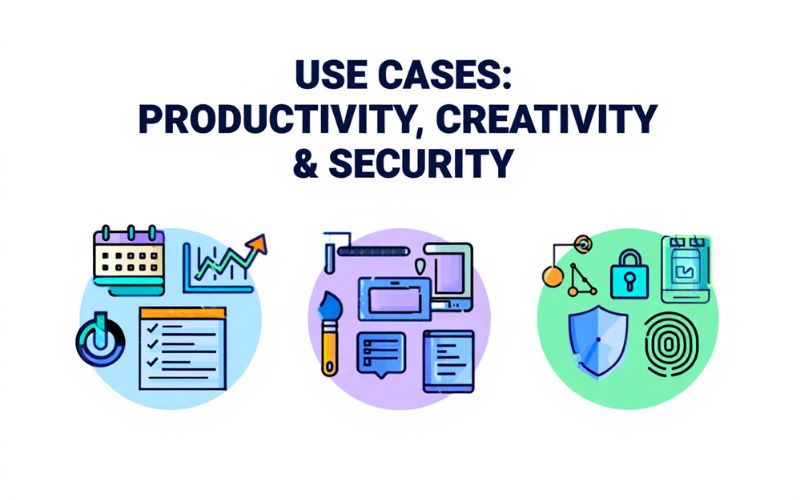 USE CASES:
PRODUCTIVITY, CREATIVITY
& SECURITY